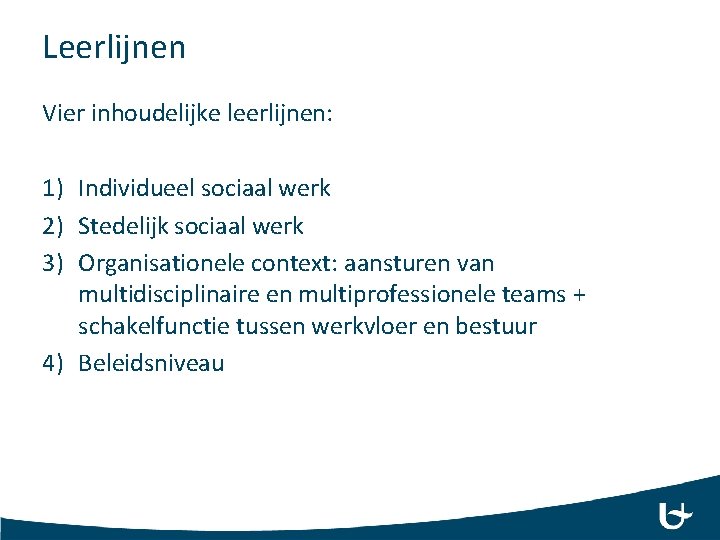 Leerlijnen

Vier inhoudelijke leerlijnen:

1) Individueel sociaal werk
2) Stedelijk sociaal werk
3) Organisationele context: aansturen van multidisciplinaire en multiprofessionele teams + schakelfunctie tussen werkvloer en bestuur
4) Beleidsniveau